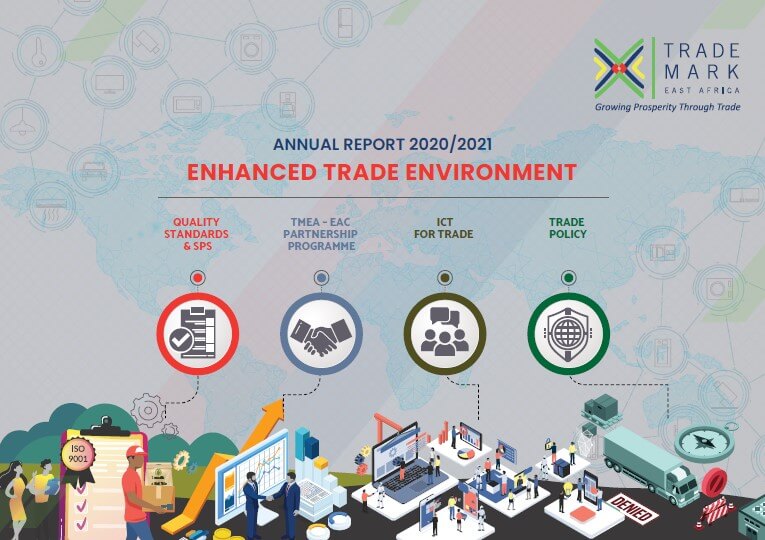 TRADE MARK EAST AFRICA
Growing Prosperity Through Trade

ANNUAL REPORT 2020/2021

ENHANCED TRADE ENVIRONMENT

QUALITY STANDARDS & SPS

TMEA - EAC PARTNERSHIP PROGRAMME

ICT FOR TRADE

TRADE POLICY

ISO 9001

DENIED